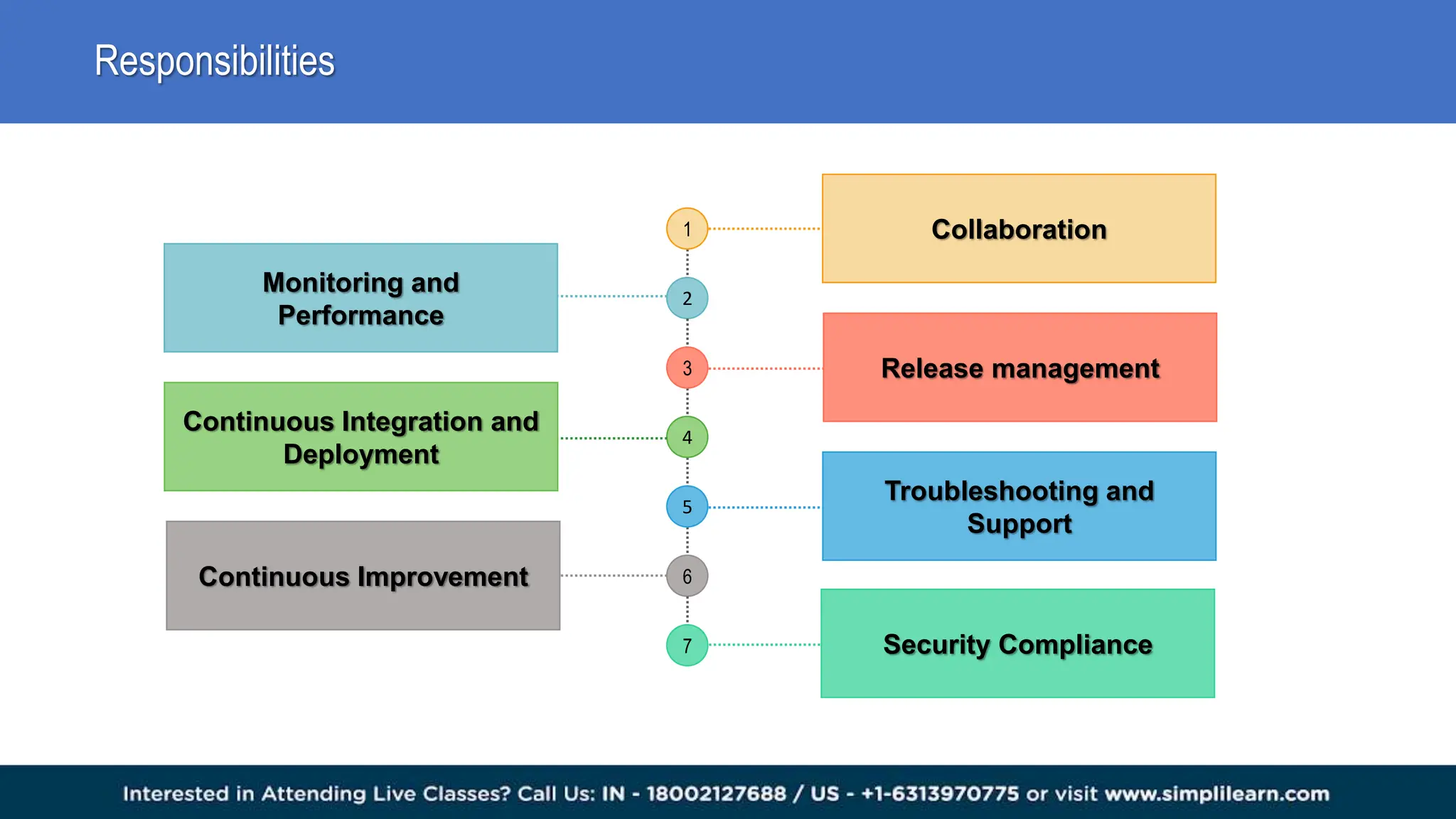 Responsibilities

1 Collaboration

2 Monitoring and Performance

3 Release management

4 Continuous Integration and Deployment

5 Troubleshooting and Support

6 Continuous Improvement

7 Security Compliance

Interested in Attending Live Classes? Call Us: IN - 18002127688 / US - +1-6313970775 or visit www.simplilearn.com